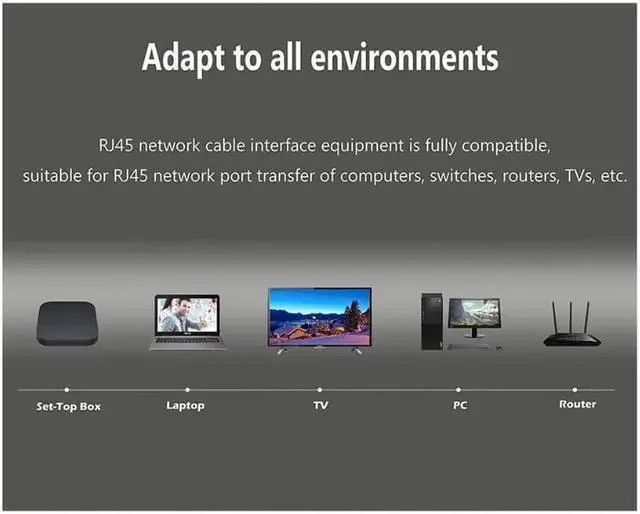 Adapt to all environments

RJ45 network cable interface equipment is fully compatible, suitable for RJ45 network port transfer of computers, switches, routers, TVs, etc.

Set-Top Box
Laptop
TV
PC
Router